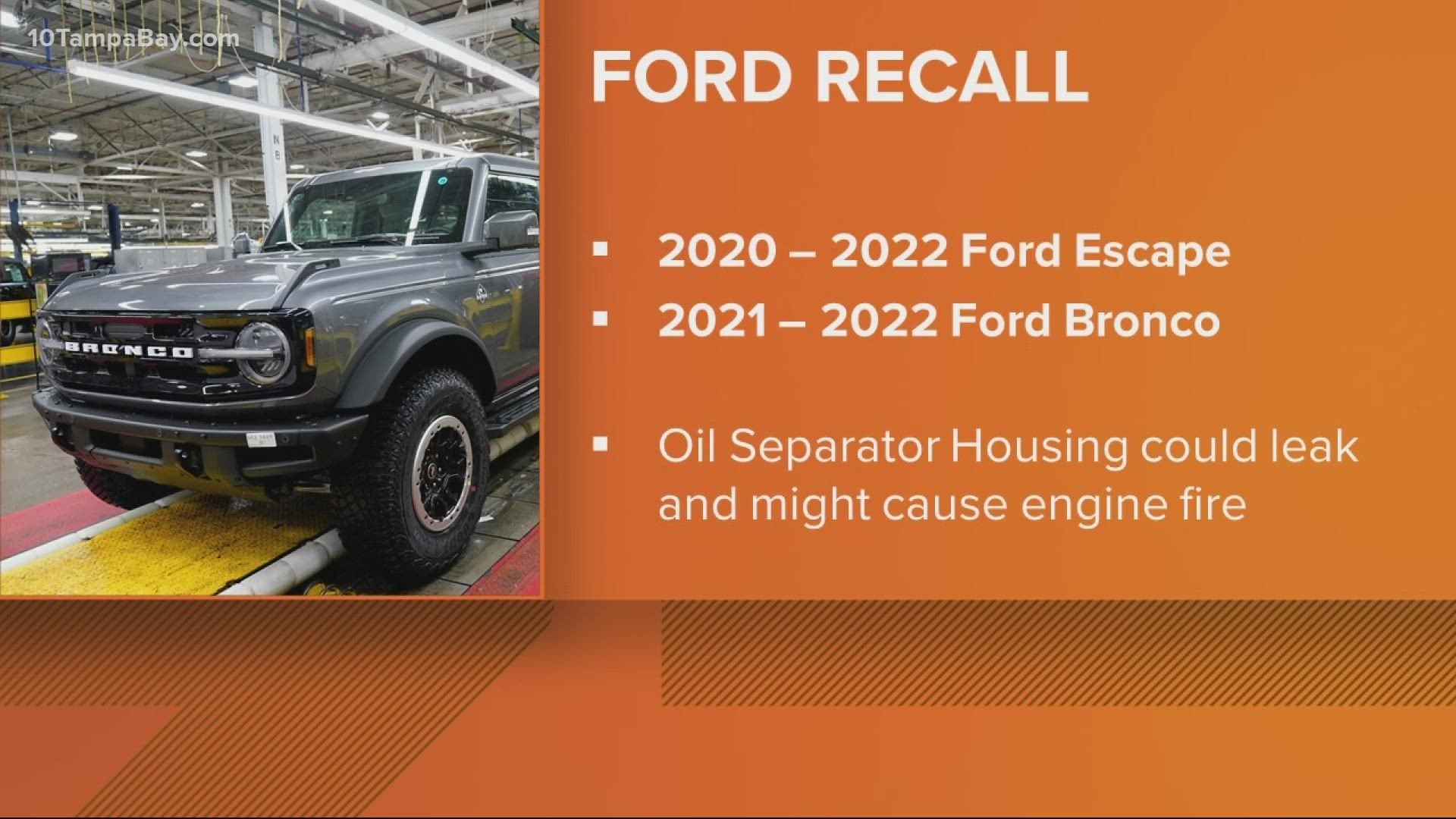 10TampaBay.com

BRONCO

FORD RECALL

▪ 2020 – 2022 Ford Escape
▪ 2021 – 2022 Ford Bronco

▪ Oil Separator Housing could leak and might cause engine fire